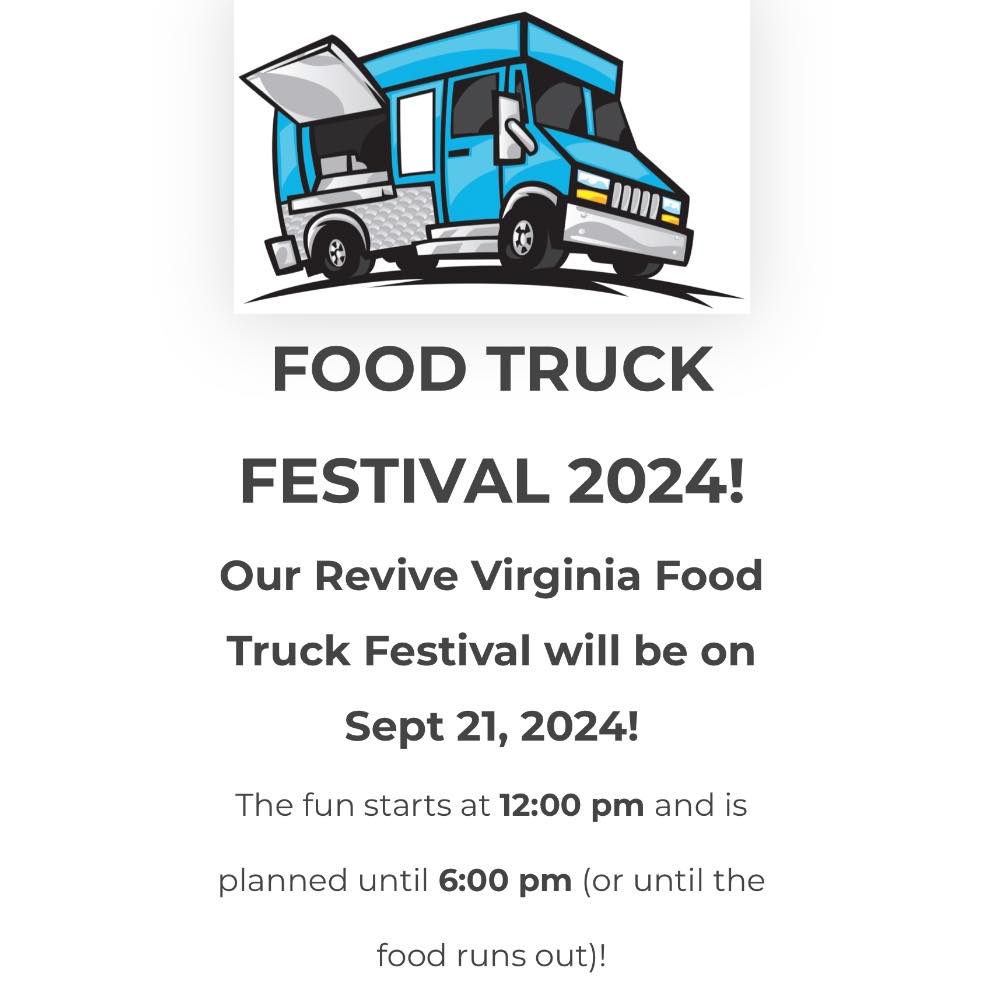 FOOD TRUCK FESTIVAL 2024!

Our Revive Virginia Food Truck Festival will be on Sept 21, 2024!

The fun starts at 12:00 pm and is planned until 6:00 pm (or until the food runs out)!